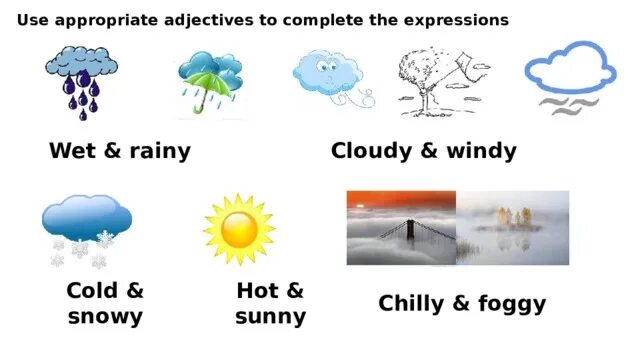 Use appropriate adjectives to complete the expressions

Wet & rainy

Cloudy & windy

Cold & snowy

Hot & sunny

Chilly & foggy